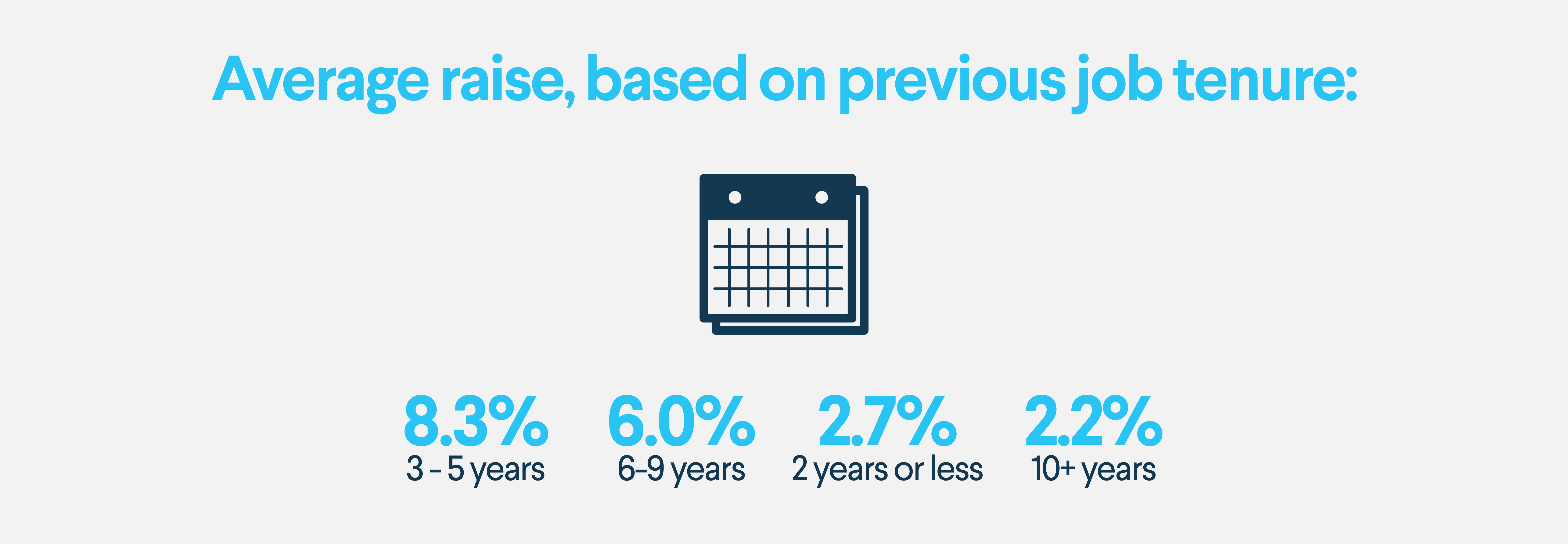 Average raise, based on previous job tenure:

8.3%
3 - 5 years

6.0%
6-9 years

2.7%
2 years or less

2.2%
10+ years